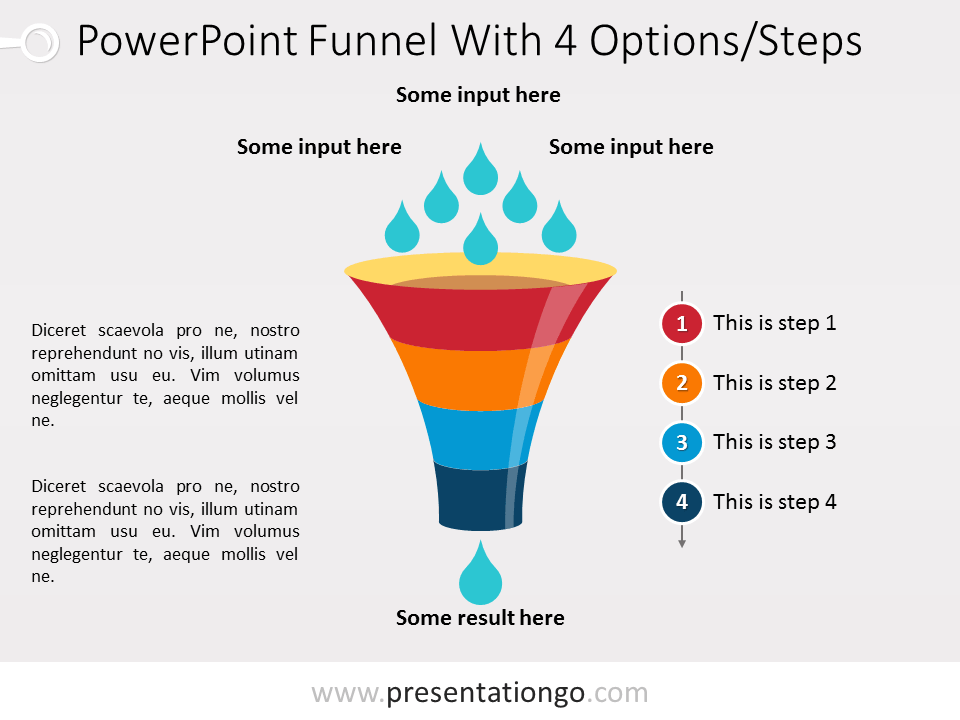 PowerPoint Funnel With 4 Options/Steps

Some input here

Some input here

Some input here

Diceret scaevola pro ne, nostro reprehendunt no vis, illum utinam omittam usu eu. Vim volumus neglegentur te, aeque mollis vel ne.

Diceret scaevola pro ne, nostro reprehendunt no vis, illum utinam omittam usu eu. Vim volumus neglegentur te, aeque mollis vel ne.

1 This is step 1

2 This is step 2

3 This is step 3

4 This is step 4

Some result here

www.presentationgo.com